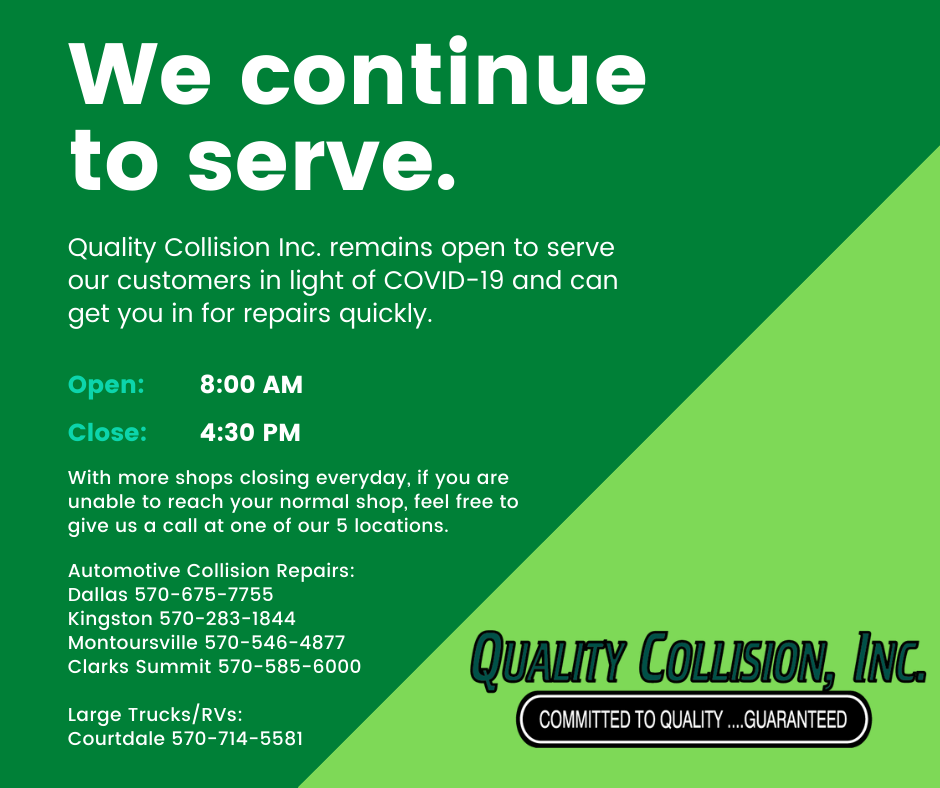 We continue to serve.

Quality Collision Inc. remains open to serve our customers in light of COVID-19 and can get you in for repairs quickly.

Open: 8:00 AM

Close: 4:30 PM

With more shops closing everyday, if you are unable to reach your normal shop, feel free to give us a call at one of our 5 locations.

Automotive Collision Repairs:
Dallas 570-675-7755
Kingston 570-283-1844
Montoursville 570-546-4877
Clarks Summit 570-585-6000

Large Trucks/RVs:
Courtdale 570-714-5581

QUALITY COLLISION, INC.
COMMITTED TO QUALITY ....GUARANTEED